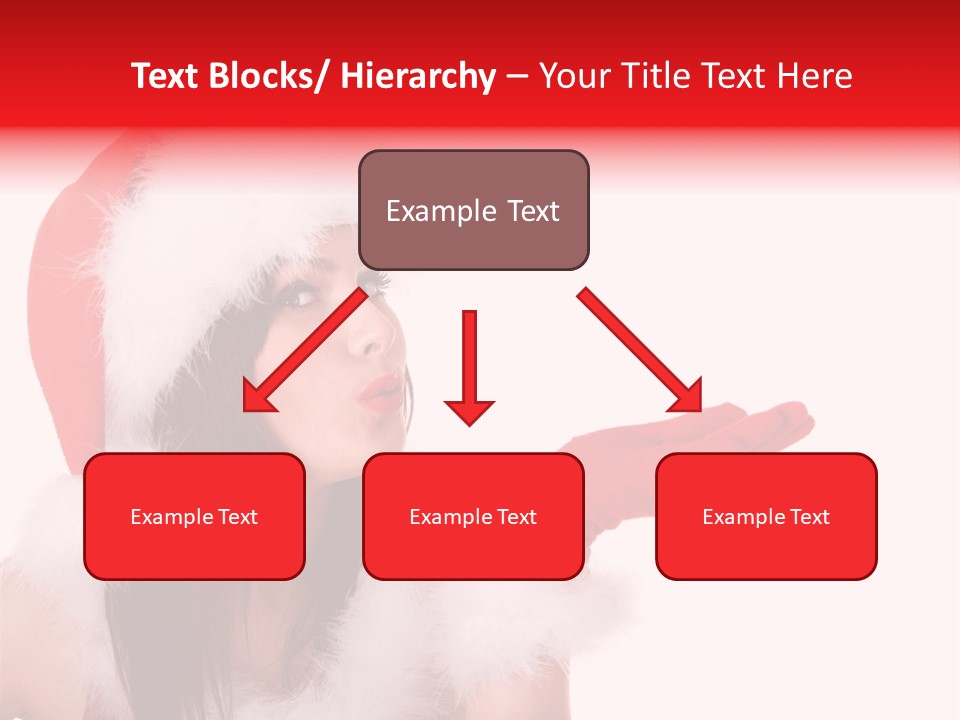 Text Blocks/ Hierarchy – Your Title Text Here

Example Text

Example Text

Example Text

Example Text